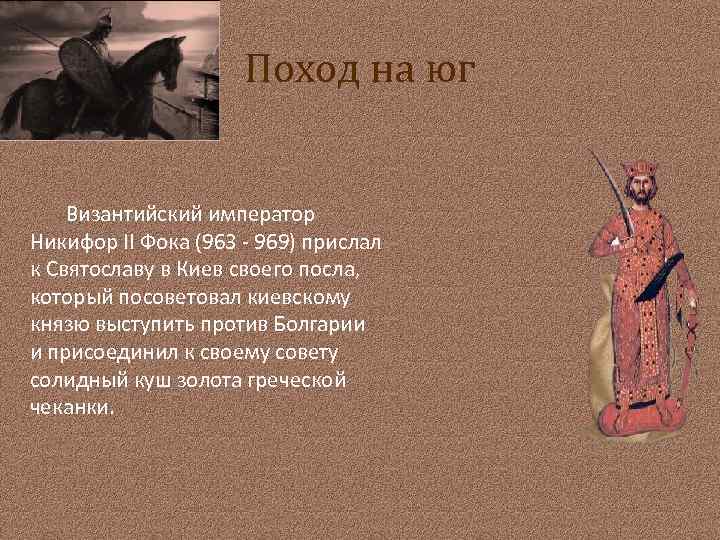 Поход на юг

Византийский император Никифор II Фока (963 - 969) прислал к Святославу в Киев своего посла, который посоветовал киевскому князю выступить против Болгарии и присоединил к своему совету солидный куш золота греческой чеканки.